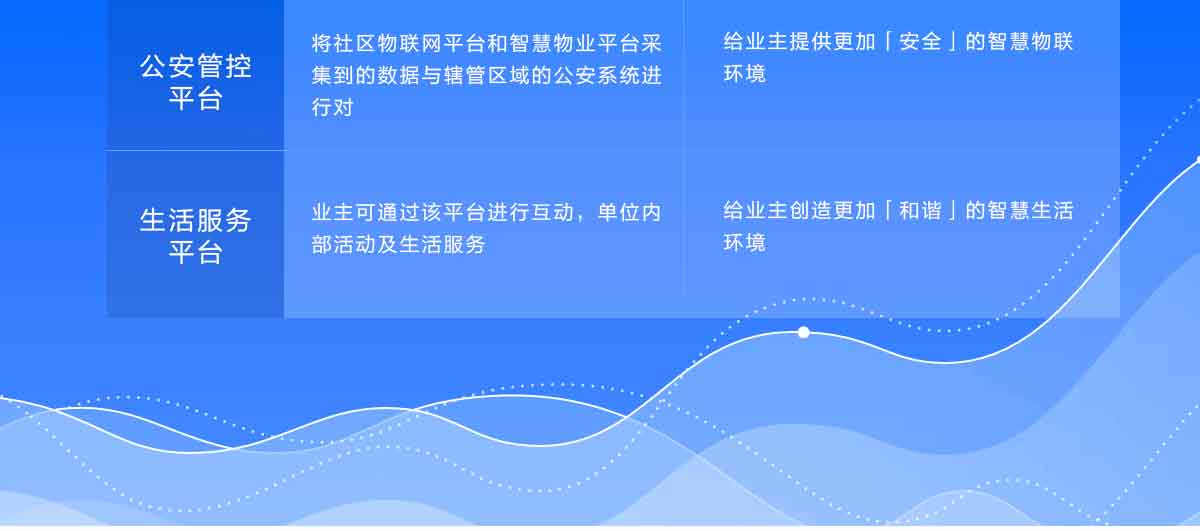 | 公安管控平台 | 将社区物联网平台和智慧物业平台采集到的数据与辖管区域的公安系统进行对 | 给业主提供更加「安全」的智慧物联环境 |
|---|---|---|
| 生活服务平台 | 业主可通过该平台进行互动，单位内部活动及生活服务 | 给业主创造更加「和谐」的智慧生活环境 |